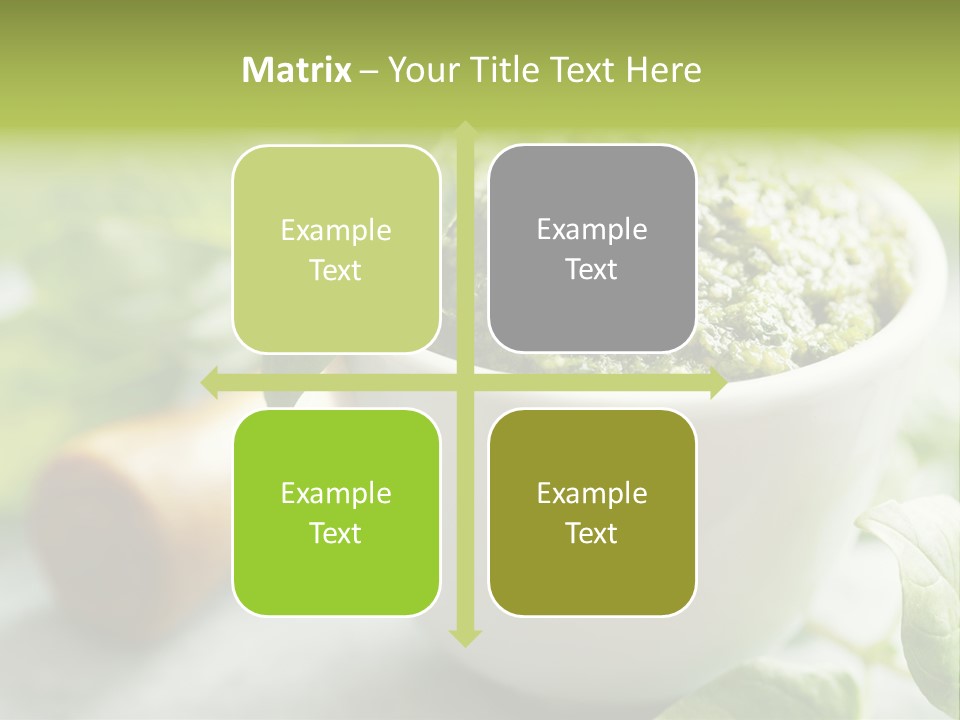 Matrix – Your Title Text Here

Example Text

Example Text

Example Text

Example Text